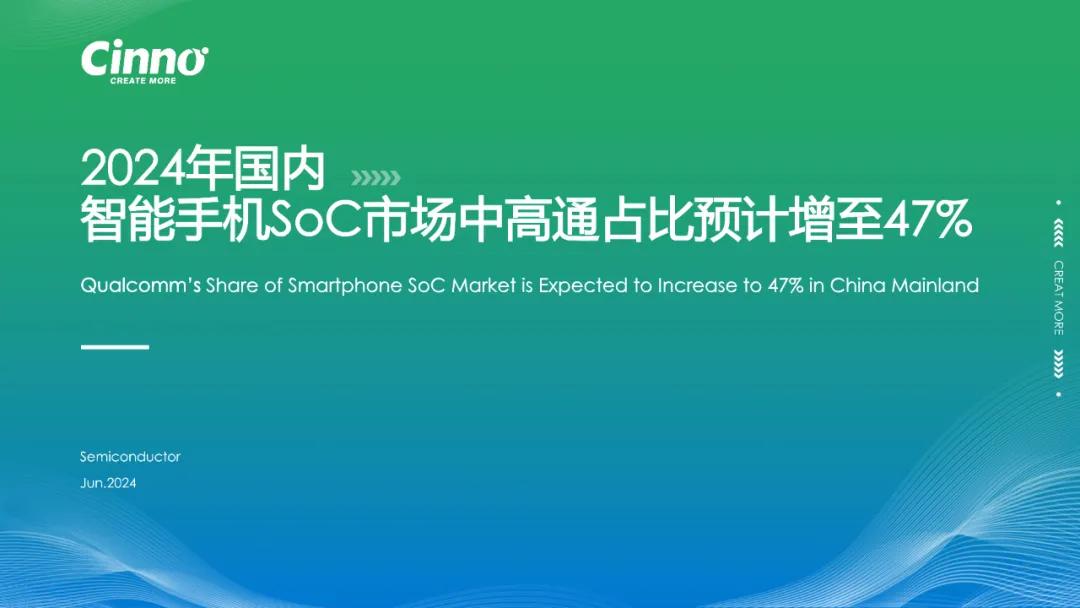 Cinno
CREATE MORE

2024年国内
智能手机SoC市场中高通占比预计增至47%

Qualcomm's Share of Smartphone SoC Market is Expected to Increase to 47% in China Mainland

Semiconductor
Jun.2024

CREAT MORE